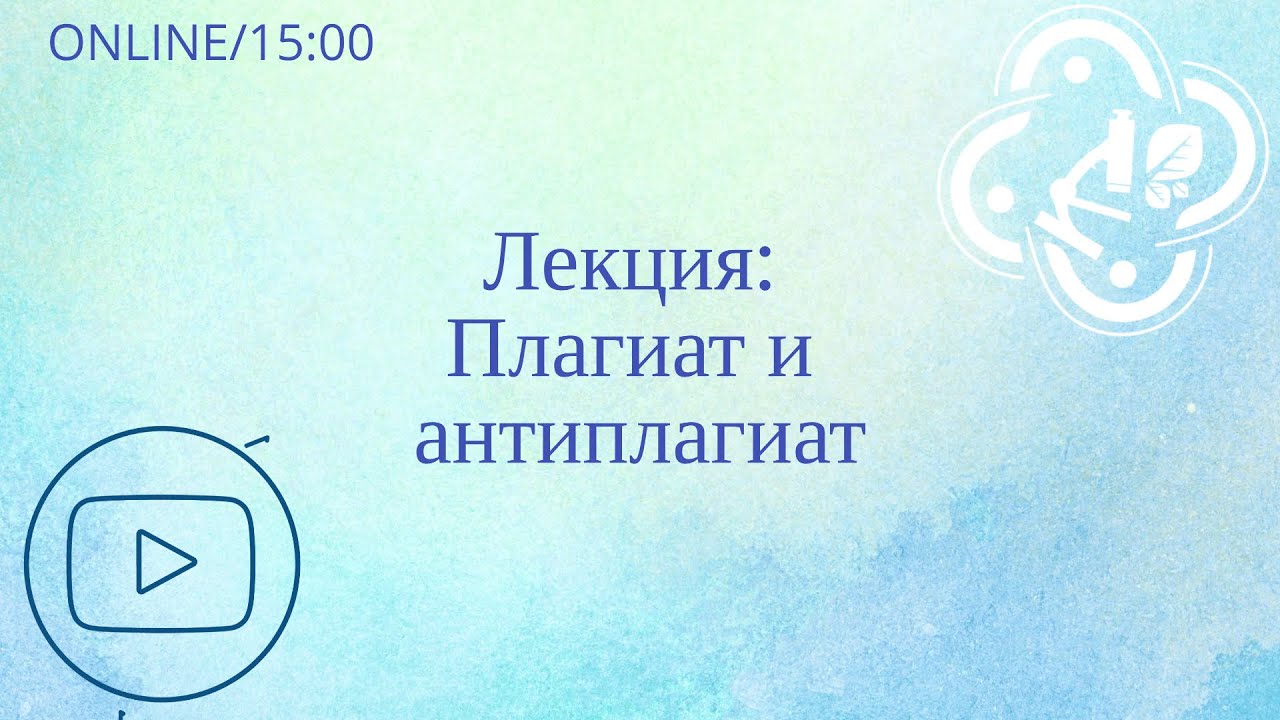 ONLINE/15:00

Лекция:
Плагиат и
антиплагиат